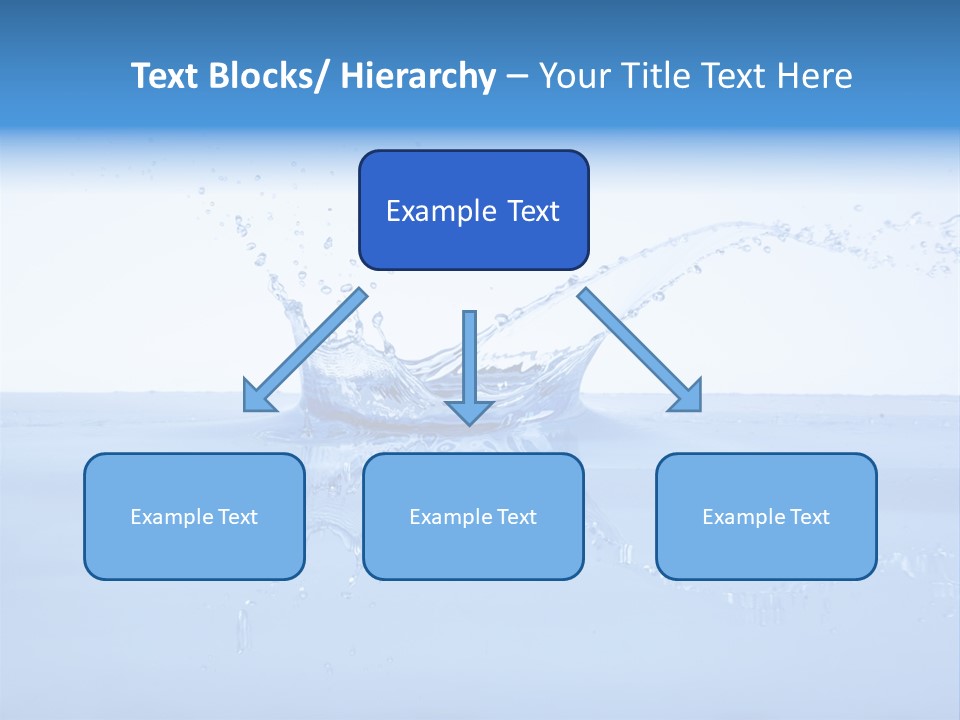 Text Blocks/ Hierarchy – Your Title Text Here

Example Text

Example Text

Example Text

Example Text